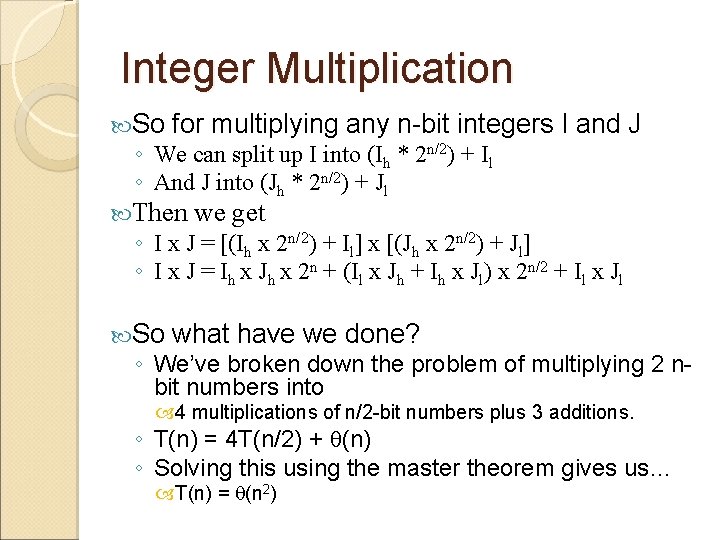 Integer Multiplication

So for multiplying any n-bit integers I and J

◦ We can split up I into $(I_h * 2^{n/2}) + I_l$
◦ And J into $(J_h * 2^{n/2}) + J_l$

Then we get

◦ $I \times J = [(I_h \times 2^{n/2}) + I_l] \times [(J_h \times 2^{n/2}) + J_l]$
◦ $I \times J = I_h \times J_h \times 2^n + (I_l \times J_h + I_h \times J_l) \times 2^{n/2} + I_l \times J_l$

So what have we done?

◦ We've broken down the problem of multiplying 2 n-bit numbers into
4 multiplications of n/2-bit numbers plus 3 additions.
◦ $T(n) = 4T(n/2) + \theta(n)$
◦ Solving this using the master theorem gives us…
$T(n) = \theta(n^2)$